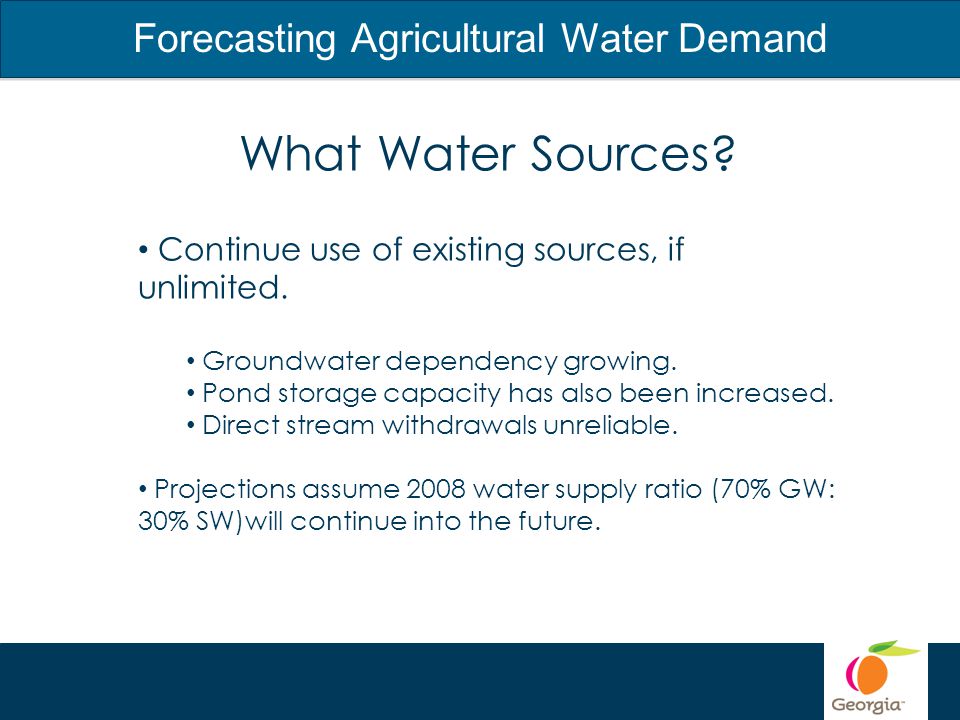 Forecasting Agricultural Water Demand

What Water Sources?

• Continue use of existing sources, if unlimited.

• Groundwater dependency growing.
• Pond storage capacity has also been increased.
• Direct stream withdrawals unreliable.

• Projections assume 2008 water supply ratio (70% GW: 30% SW)will continue into the future.

Georgia